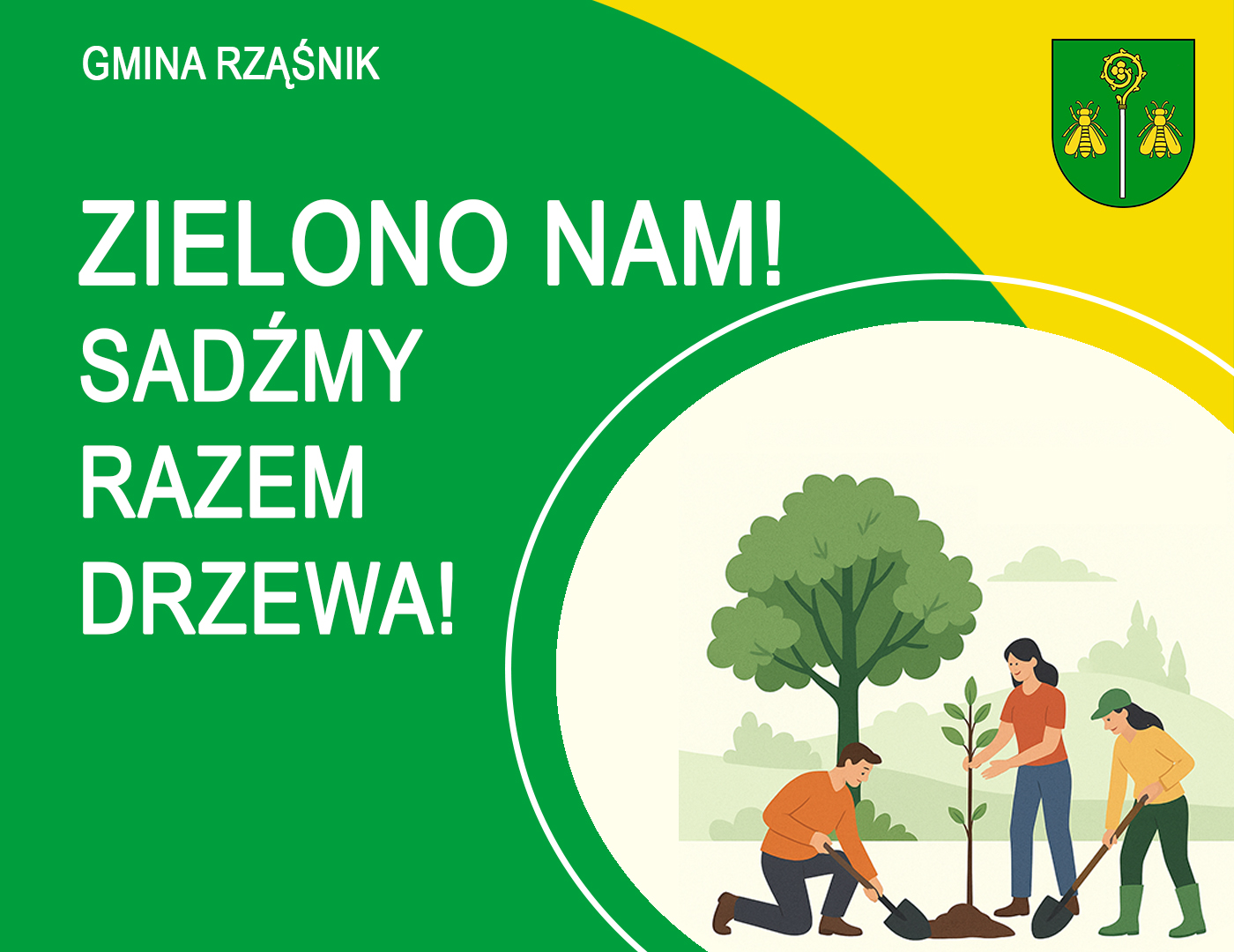 GMINA RZĄŚNIK

ZIELONO NAM!
SADŹMY
RAZEM
DRZEWA!